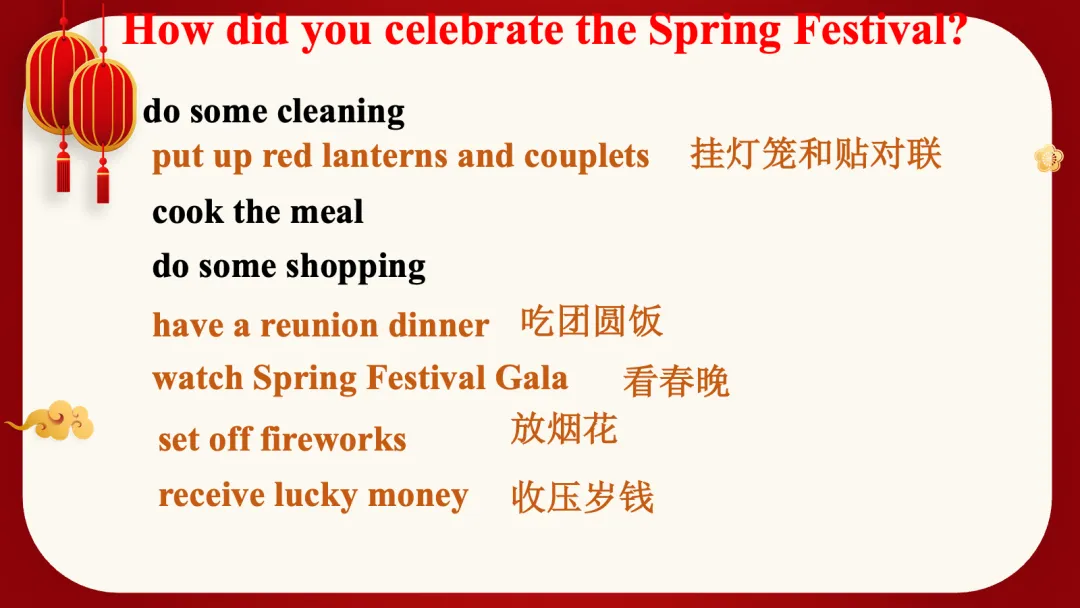 How did you celebrate the Spring Festival?

do some cleaning

put up red lanterns and couplets 挂灯笼和贴对联

cook the meal

do some shopping

have a reunion dinner 吃团圆饭

watch Spring Festival Gala 看春晚

set off fireworks 放烟花

receive lucky money 收压岁钱